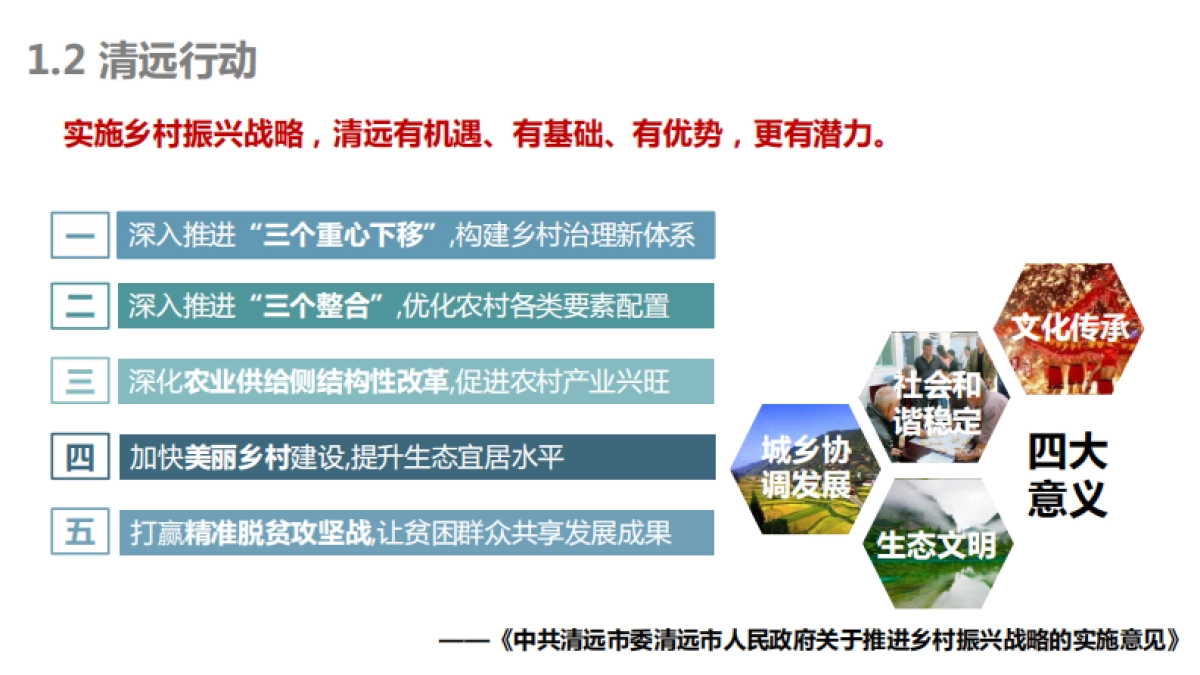 1.2 清远行动

实施乡村振兴战略，清远有机遇、有基础、有优势，更有潜力。

一 深入推进“三个重心下移”,构建乡村治理新体系

二 深入推进“三个整合”,优化农村各类要素配置

三 深化农业供给侧结构性改革,促进农村产业兴旺

四 加快美丽乡村建设,提升生态宜居水平

五 打赢精准脱贫攻坚战,让贫困群众共享发展成果

文化传承

社会和谐稳定

城乡协调发展

生态文明

四大意义

——《中共清远市委清远市人民政府关于推进乡村振兴战略的实施意见》